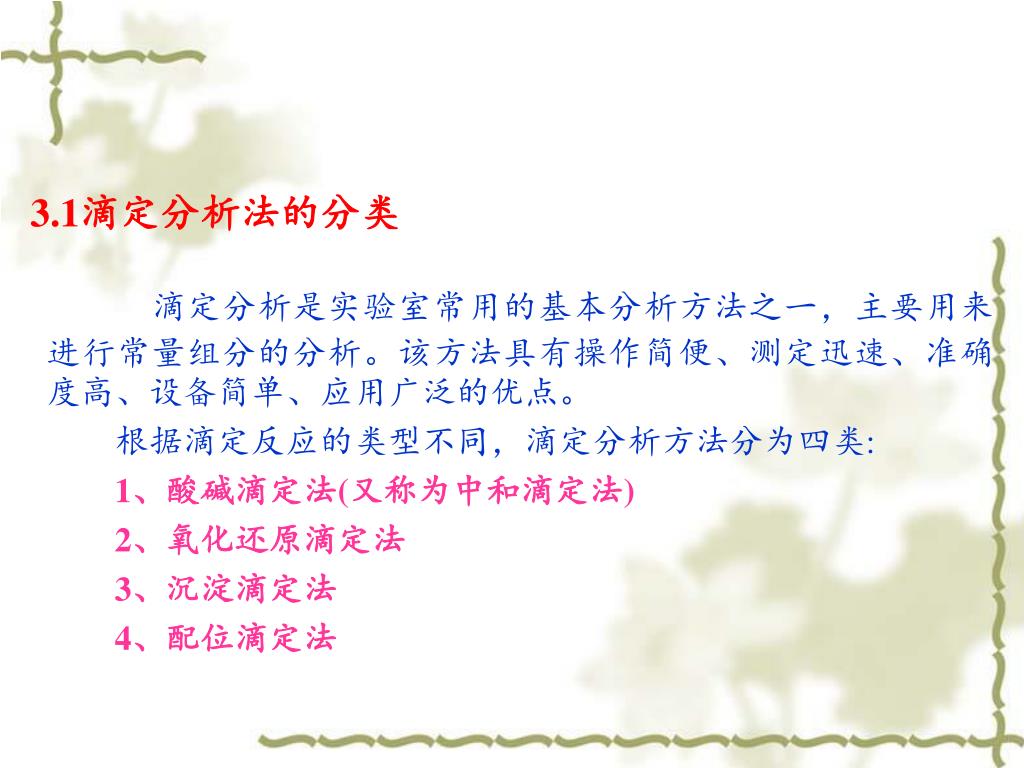 3.1滴定分析法的分类

滴定分析是实验室常用的基本分析方法之一，主要用来进行常量组分的分析。该方法具有操作简便、测定迅速、准确度高、设备简单、应用广泛的优点。

根据滴定反应的类型不同，滴定分析方法分为四类:

1、酸碱滴定法(又称为中和滴定法)

2、氧化还原滴定法

3、沉淀滴定法

4、配位滴定法